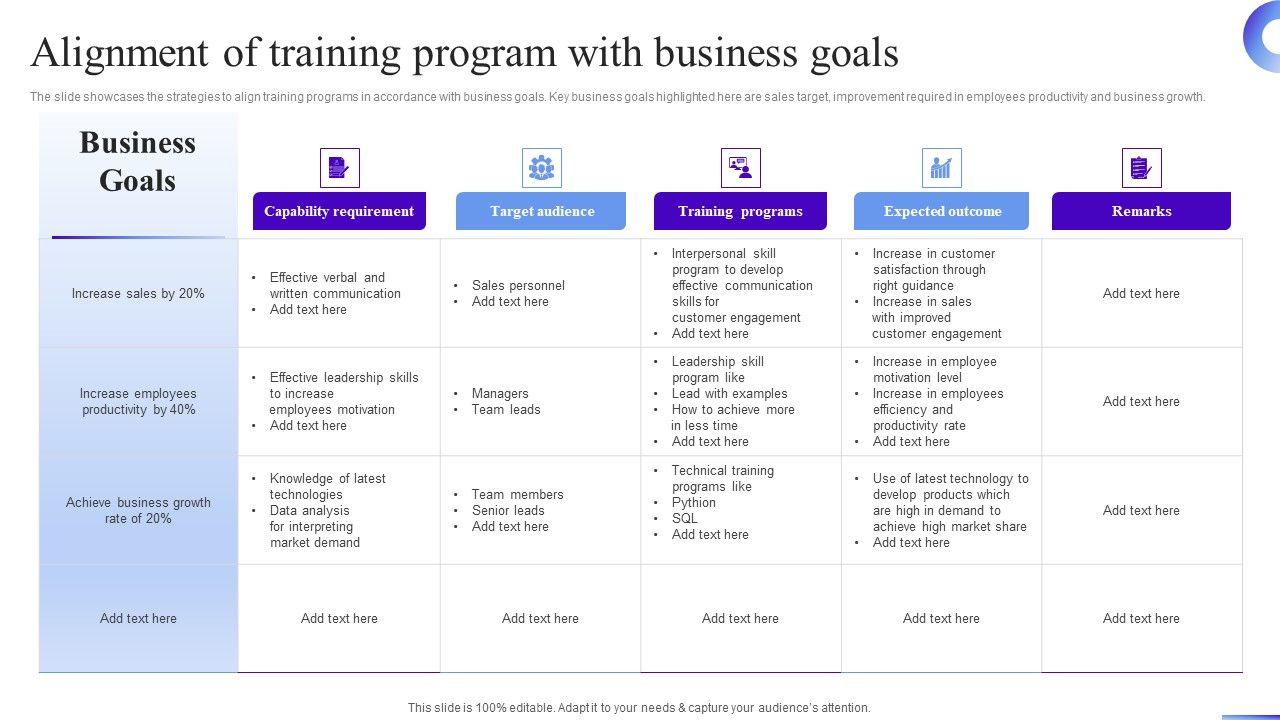 Alignment of training program with business goals

The slide showcases the strategies to align training programs in accordance with business goals. Key business goals highlighted here are sales target, improvement required in employees productivity and business growth.

| Business Goals | Capability requirement | Target audience | Training programs | Expected outcome | Remarks |
|---|---|---|---|---|---|
| Increase sales by 20% | • Effective verbal and written communication • Add text here | • Sales personnel • Add text here | • Interpersonal skill program to develop effective communication skills for customer engagement • Add text here | • Increase in customer satisfaction through right guidance • Increase in sales with improved customer engagement | Add text here |
| Increase employees productivity by 40% | • Effective leadership skills to increase employees motivation • Add text here | • Managers • Team leads | • Leadership skill program like • Lead with examples • How to achieve more in less time • Add text here | • Increase in employee motivation level • Increase in employees efficiency and productivity rate • Add text here | Add text here |
| Achieve business growth rate of 20% | • Knowledge of latest technologies • Data analysis for interpreting market demand | • Team members • Senior leads • Add text here | • Technical training programs like • Python • SQL • Add text here | • Use of latest technology to develop products which are high in demand to achieve high market share • Add text here | Add text here |
| Add text here | Add text here | Add text here | Add text here | Add text here | Add text here |

This slide is 100% editable. Adapt it to your needs & capture your audience's attention.